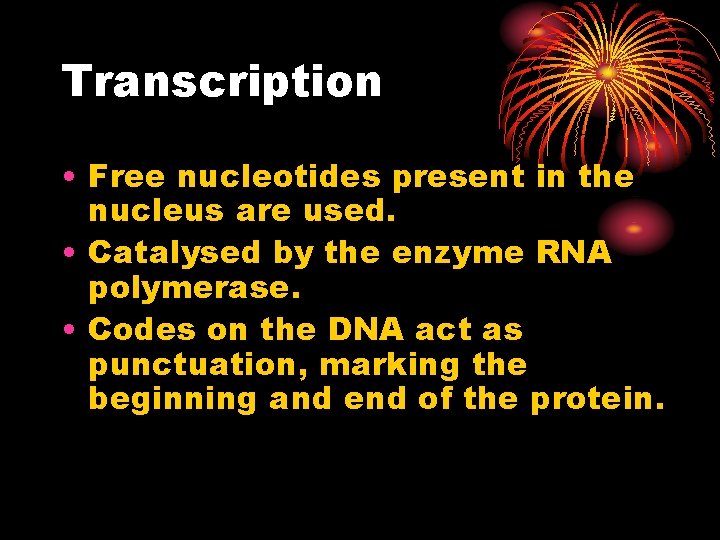 Transcription

• Free nucleotides present in the nucleus are used.
• Catalysed by the enzyme RNA polymerase.
• Codes on the DNA act as punctuation, marking the beginning and end of the protein.